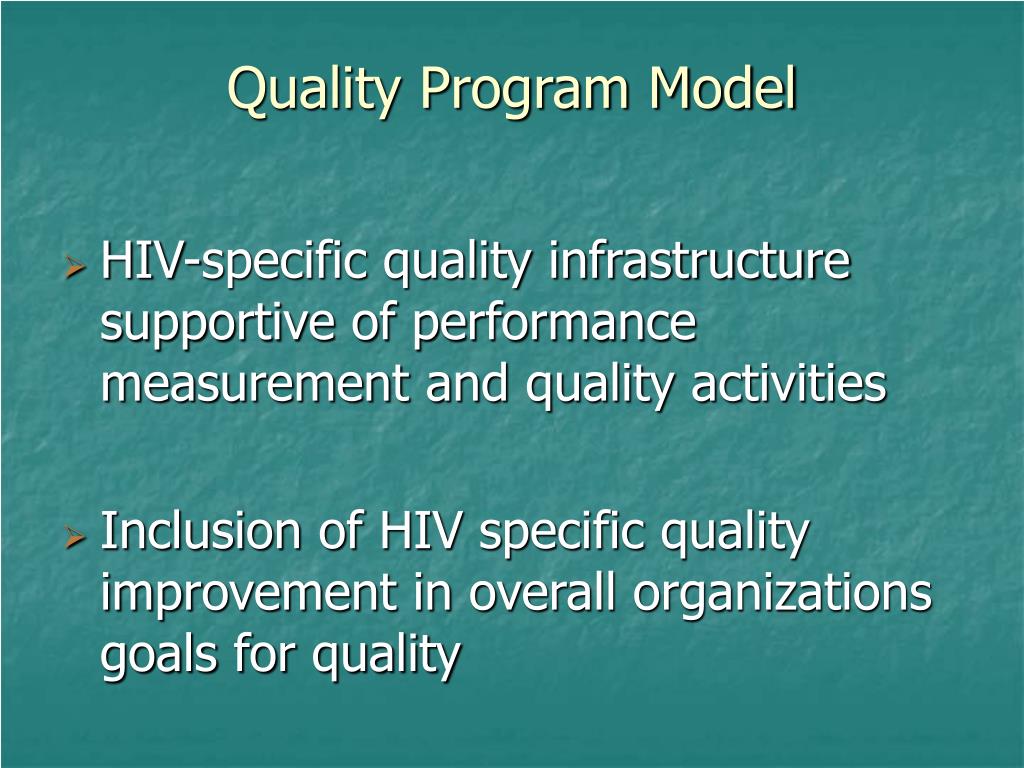 Quality Program Model

➢ HIV-specific quality infrastructure supportive of performance measurement and quality activities

➢ Inclusion of HIV specific quality improvement in overall organizations goals for quality